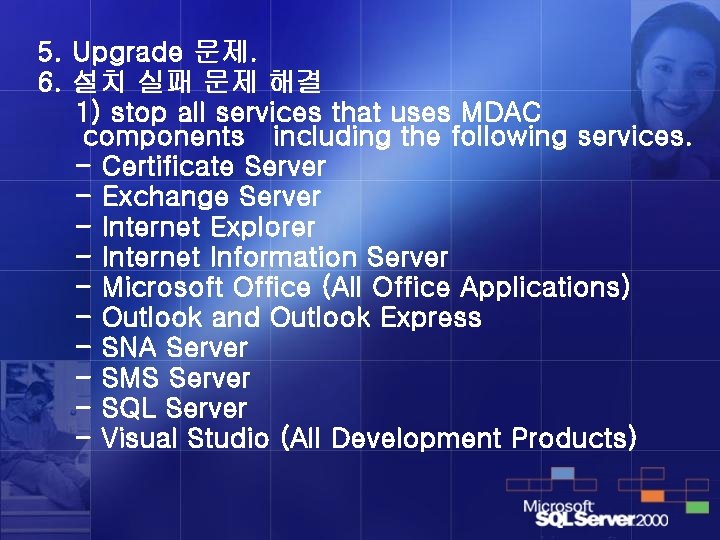 5. Upgrade 문제.
6. 설치 실패 문제 해결
1) stop all services that uses MDAC components including the following services.
- Certificate Server
- Exchange Server
- Internet Explorer
- Internet Information Server
- Microsoft Office (All Office Applications)
- Outlook and Outlook Express
- SNA Server
- SMS Server
- SQL Server
- Visual Studio (All Development Products)

Microsoft SQL Server 2000